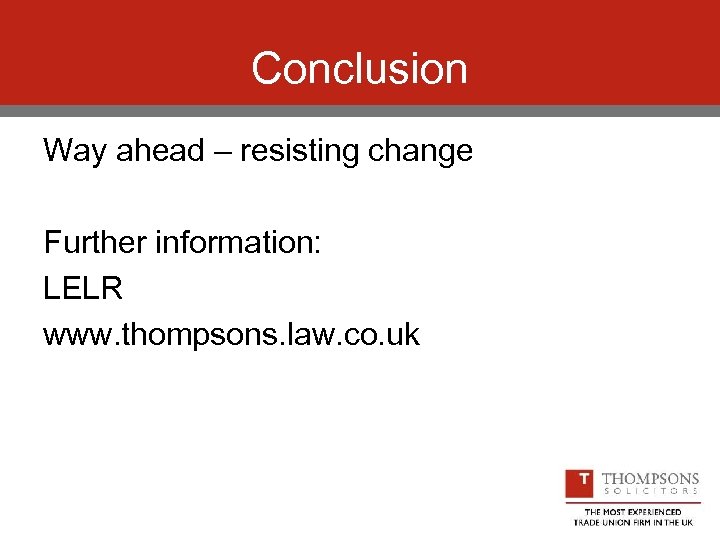 Conclusion

Way ahead – resisting change

Further information:
LELR
www.thompsons.law.co.uk

T THOMPSONS
SOLICITORS
THE MOST EXPERIENCED
TRADE UNION FIRM IN THE UK